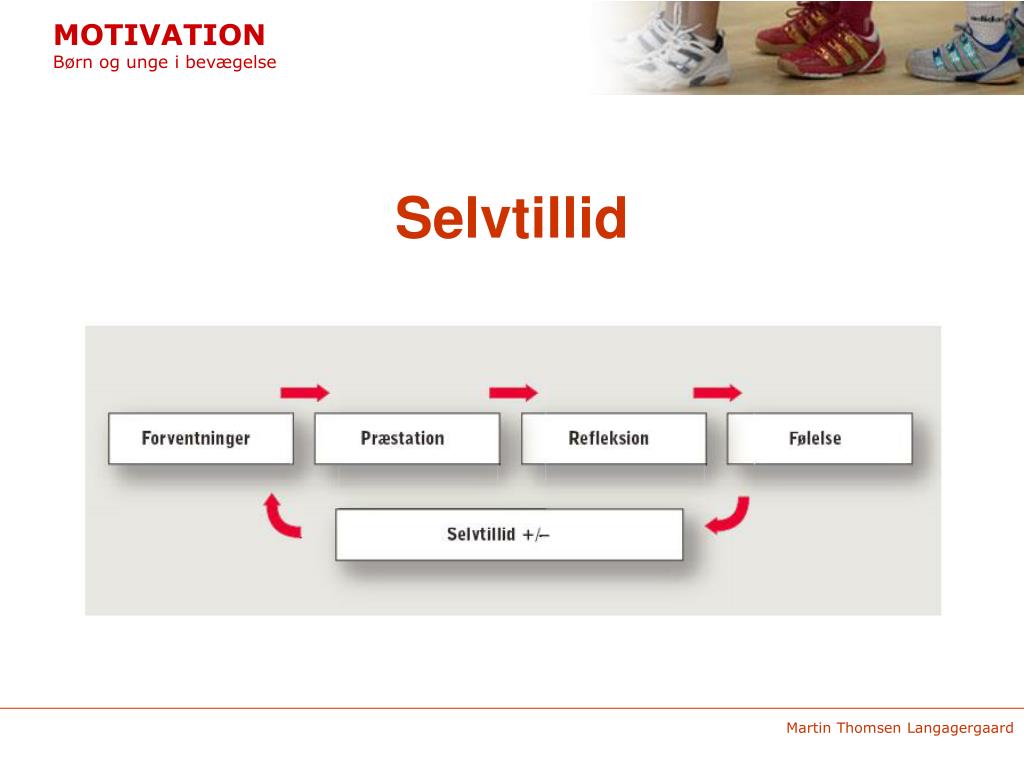 MOTIVATION
Børn og unge i bevægelse

Selvtillid

Forventninger

Præstation

Refleksion

Følelse

Selvtillid +/–

Martin Thomsen Langagergaard